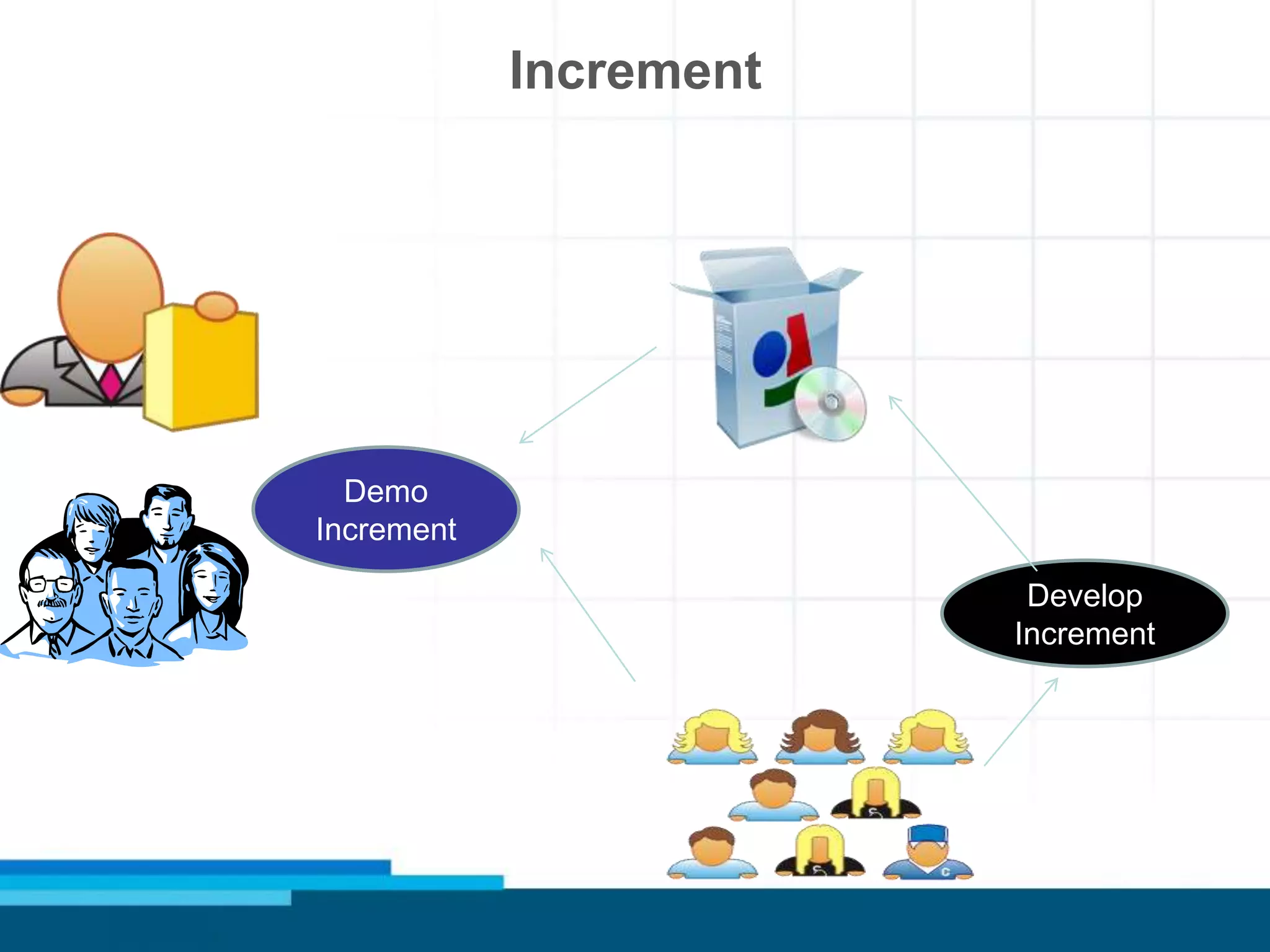 Increment

Demo Increment

Develop Increment